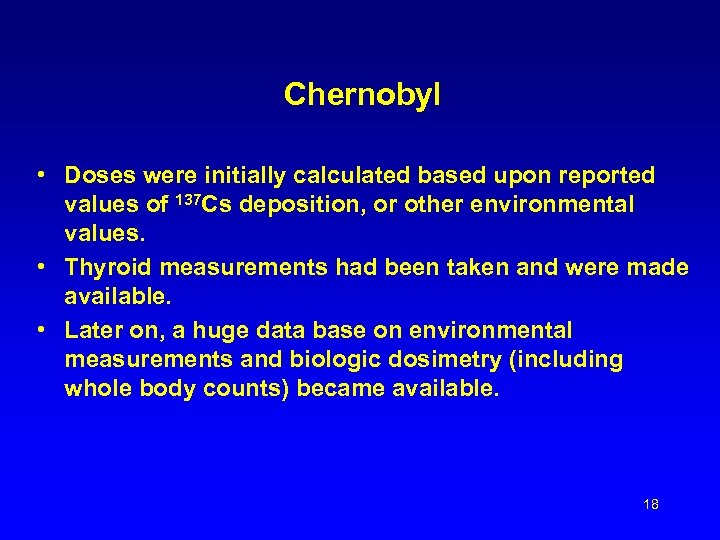 Chernobyl

• Doses were initially calculated based upon reported values of $^{137}Cs$ deposition, or other environmental values.
• Thyroid measurements had been taken and were made available.
• Later on, a huge data base on environmental measurements and biologic dosimetry (including whole body counts) became available.

18